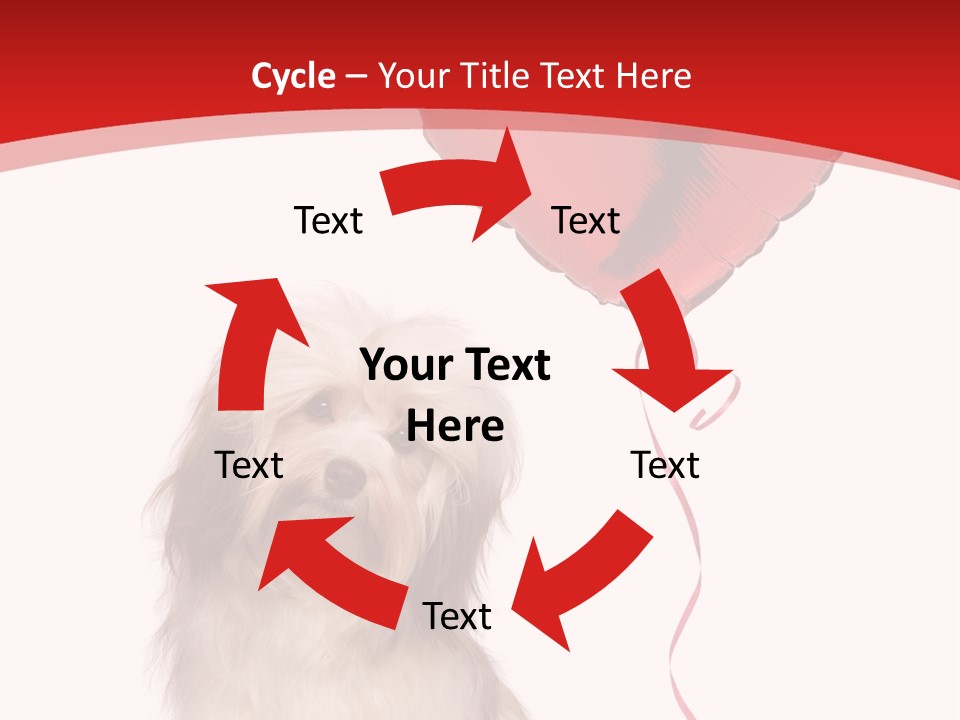 Cycle – Your Title Text Here

Text

Text

Your Text Here

Text

Text

Text